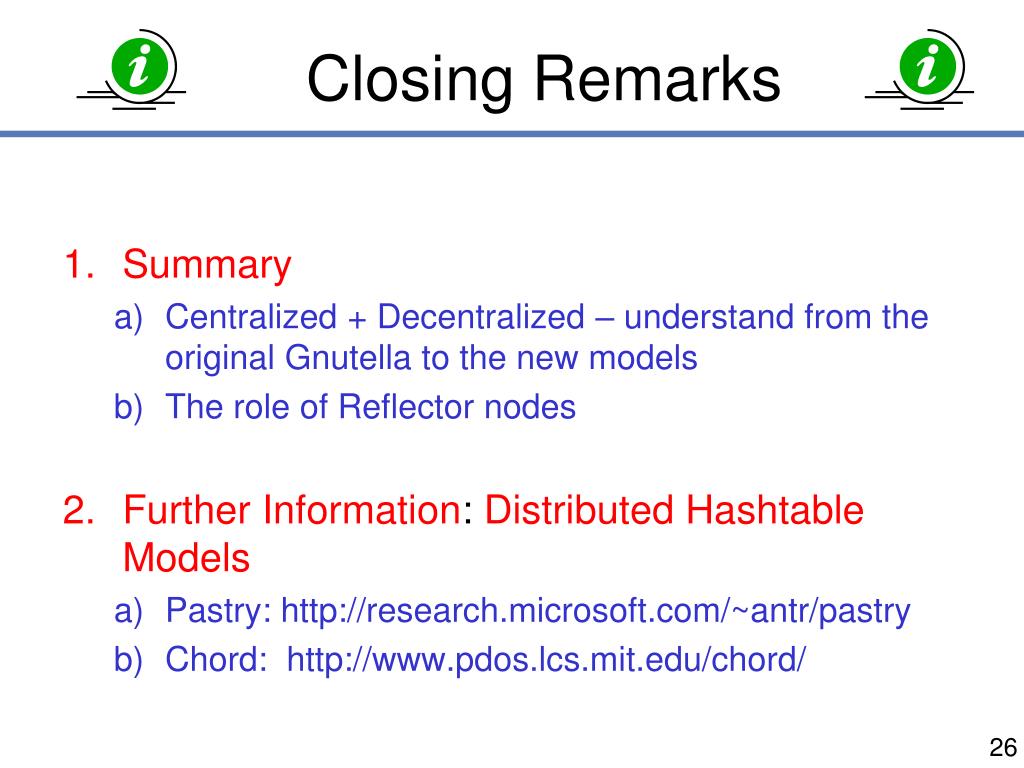 i Closing Remarks i

1. Summary
a) Centralized + Decentralized – understand from the original Gnutella to the new models
b) The role of Reflector nodes

2. Further Information: Distributed Hashtable Models
a) Pastry: http://research.microsoft.com/~antr/pastry
b) Chord: http://www.pdos.lcs.mit.edu/chord/

26